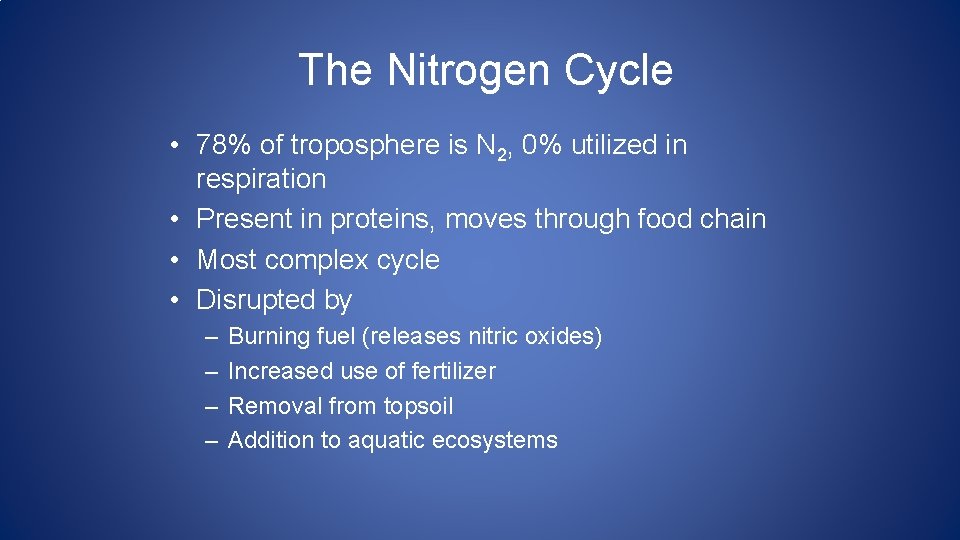 The Nitrogen Cycle

• 78% of troposphere is $N_2$, 0% utilized in respiration
• Present in proteins, moves through food chain
• Most complex cycle
• Disrupted by
– Burning fuel (releases nitric oxides)
– Increased use of fertilizer
– Removal from topsoil
– Addition to aquatic ecosystems